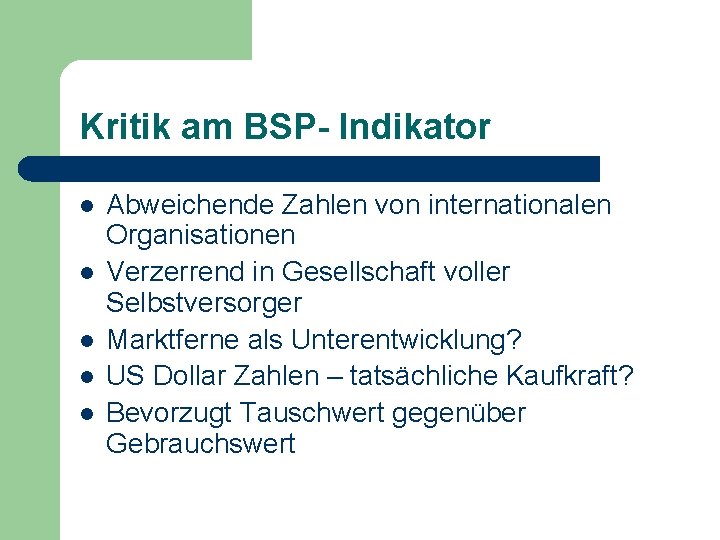 Kritik am BSP- Indikator

- Abweichende Zahlen von internationalen Organisationen
- Verzerrend in Gesellschaft voller Selbstversorger
- Marktferne als Unterentwicklung?
- US Dollar Zahlen – tatsächliche Kaufkraft?
- Bevorzugt Tauschwert gegenüber Gebrauchswert